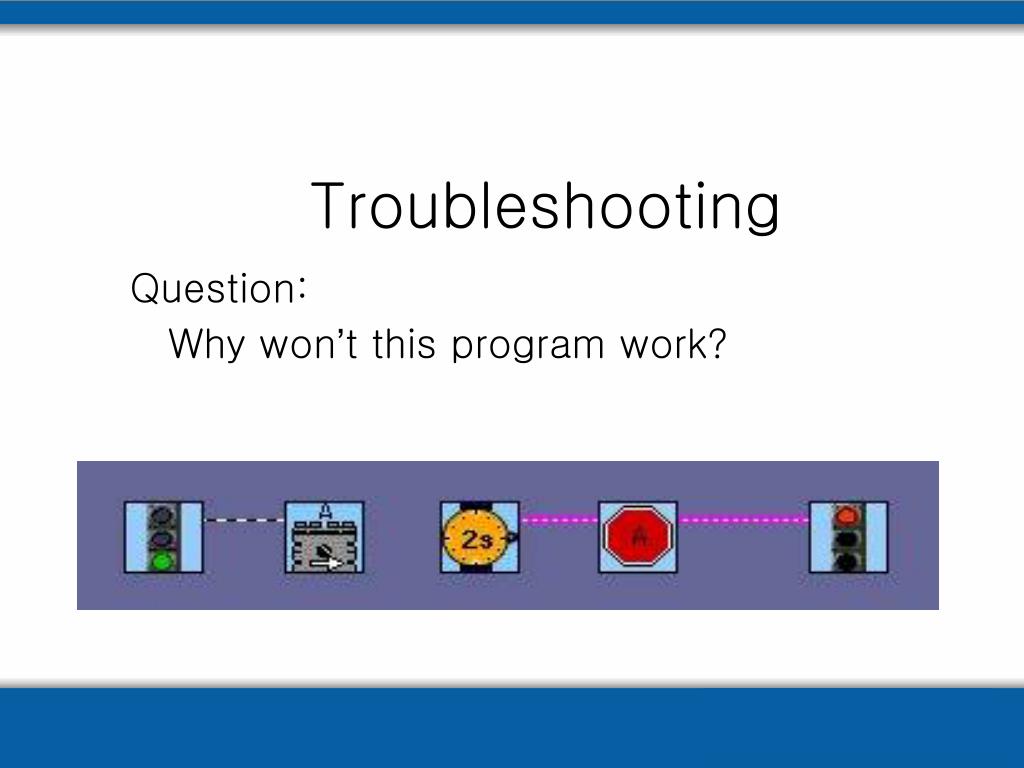 Troubleshooting

Question:

Why won’t this program work?

A

2s

A